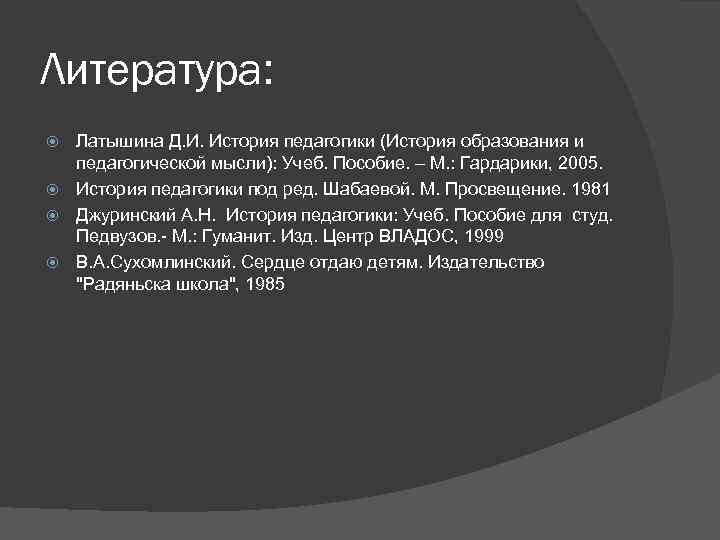 Литература:

Латышина Д.И. История педагогики (История образования и педагогической мысли): Учеб. Пособие. – М.: Гардарики, 2005.

История педагогики под ред. Шабаевой. М. Просвещение. 1981

Джуринский А.Н. История педагогики: Учеб. Пособие для студ. Педвузов.- М.: Гуманит. Изд. Центр ВЛАДОС, 1999

В.А.Сухомлинский. Сердце отдаю детям. Издательство "Радяньска школа", 1985